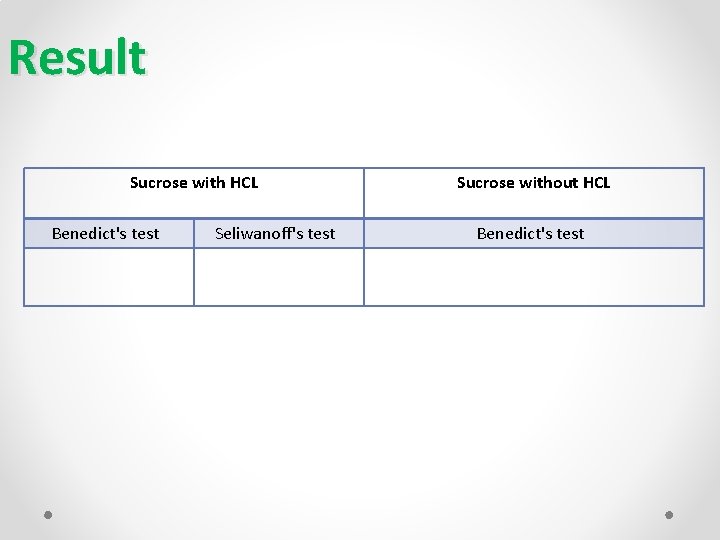 Result

| Sucrose with HCL | | Sucrose without HCL |
|---|---|---|
| Benedict's test | Seliwanoff's test | Benedict's test |
| | | |